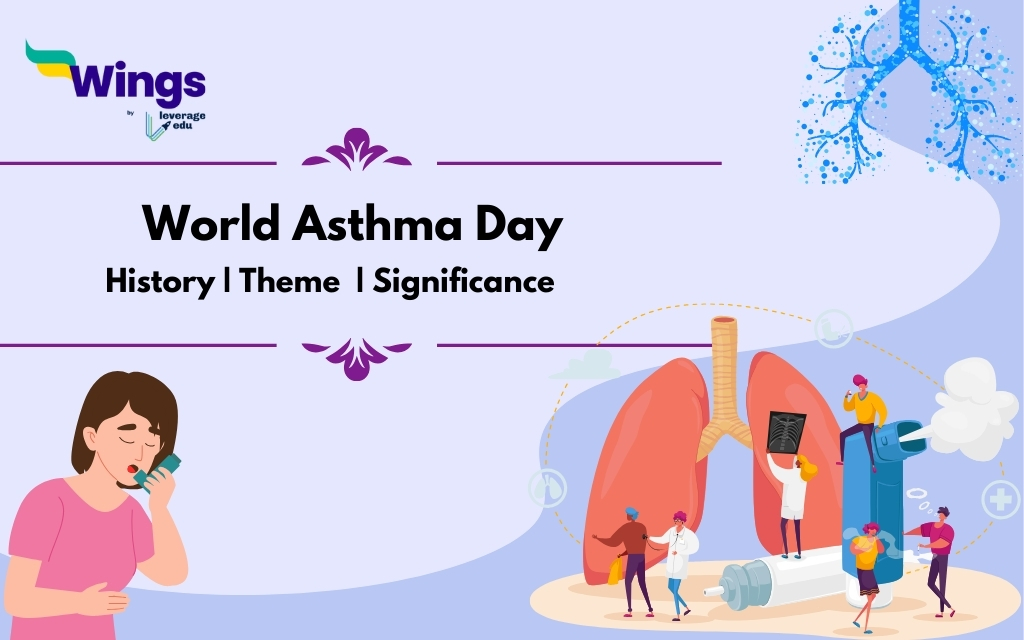 Wings
by leverage edu

World Asthma Day
History | Theme | Significance